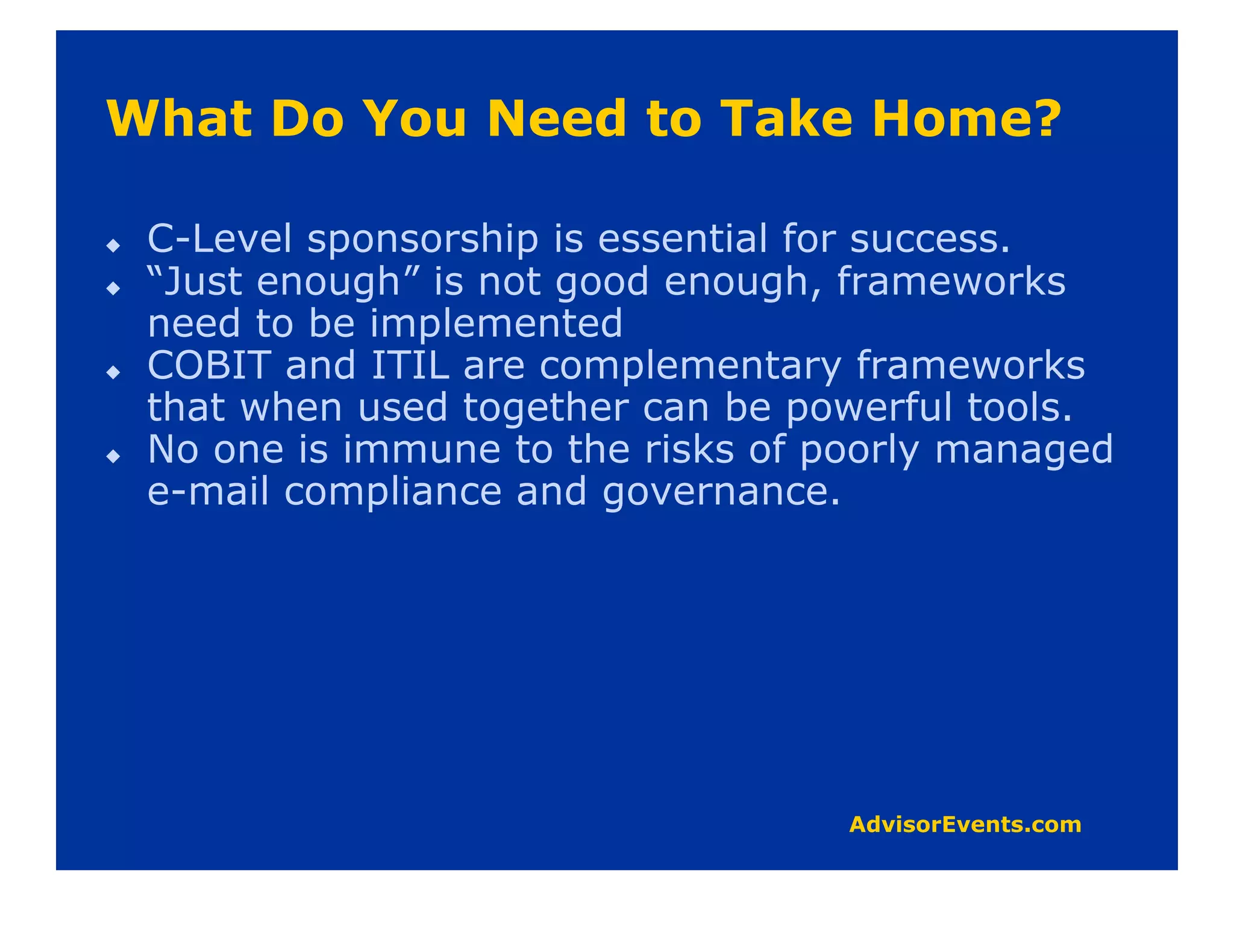 What Do You Need to Take Home?

◆ C-Level sponsorship is essential for success.
◆ “Just enough” is not good enough, frameworks need to be implemented
◆ COBIT and ITIL are complementary frameworks that when used together can be powerful tools.
◆ No one is immune to the risks of poorly managed e-mail compliance and governance.

AdvisorEvents.com